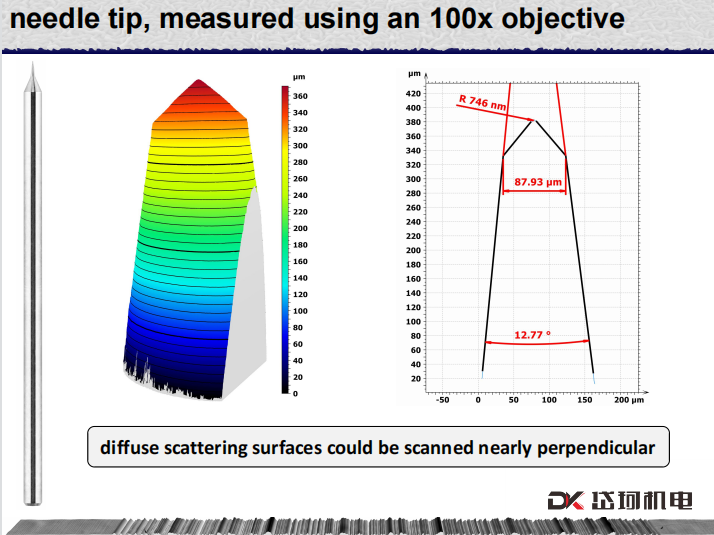 needle tip, measured using an 100x objective

µm
360
340
320
300
280
260
240
220
200
180
160
140
120
100
80
60
40
20
0

µm
420
400
380
360
340
320
300
280
260
240
220
200
180
160
140
120
100
80
60
40
20

R 746 nm
87.93 µm
12.77 °

-50 0 50 100 150 200 µm

diffuse scattering surfaces could be scanned nearly perpendicular

DK 达珂机电